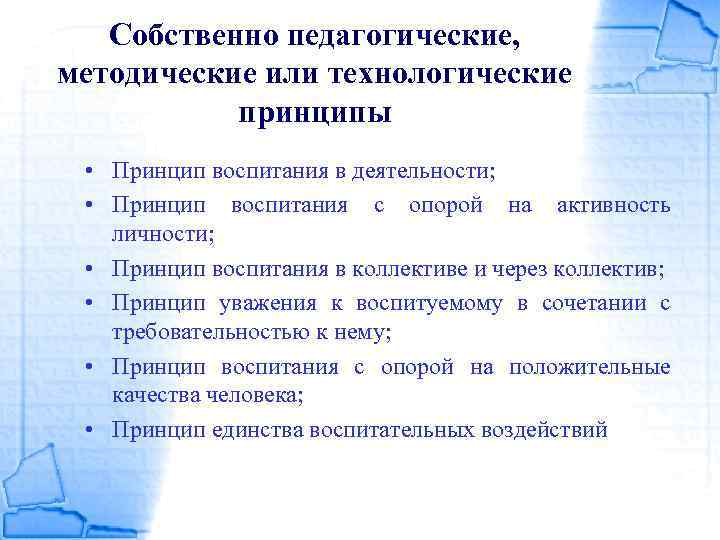 Собственно педагогические, методические или технологические принципы

• Принцип воспитания в деятельности;
• Принцип воспитания с опорой на активность личности;
• Принцип воспитания в коллективе и через коллектив;
• Принцип уважения к воспитуемому в сочетании с требовательностью к нему;
• Принцип воспитания с опорой на положительные качества человека;
• Принцип единства воспитательных воздействий